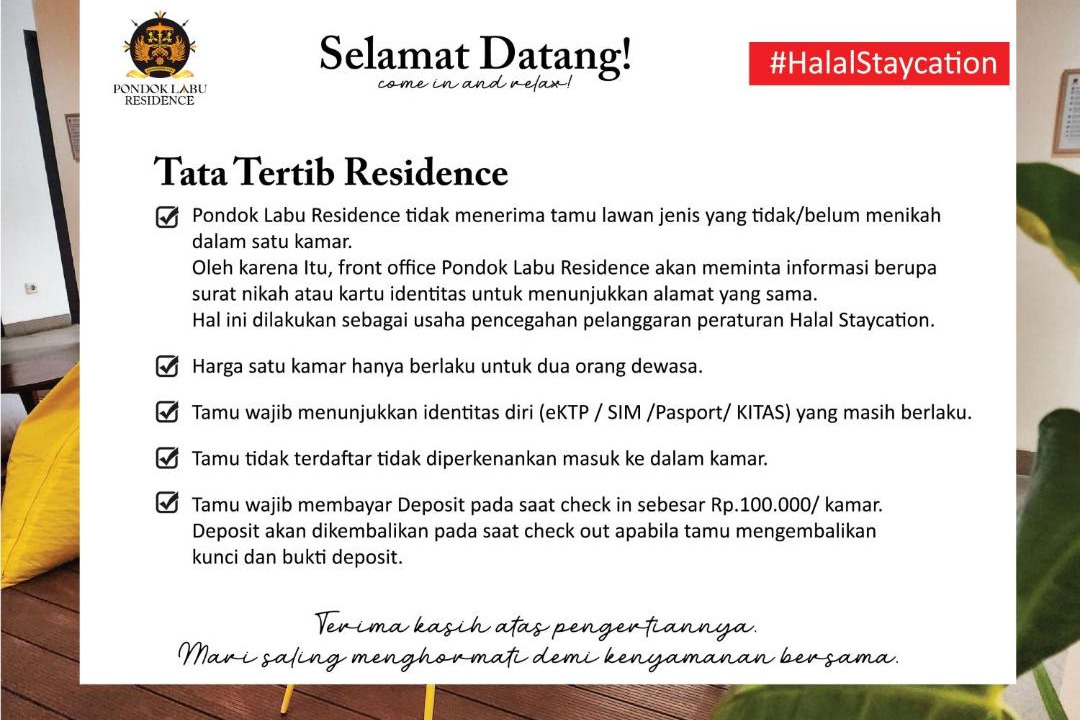 PONDOK LABU RESIDENCE

Selamat Datang!
come in and relax!

#HalalStaycation

Tata Tertib Residence

Pondok Labu Residence tidak menerima tamu lawan jenis yang tidak/belum menikah dalam satu kamar.
Oleh karena Itu, front office Pondok Labu Residence akan meminta informasi berupa surat nikah atau kartu identitas untuk menunjukkan alamat yang sama.
Hal ini dilakukan sebagai usaha pencegahan pelanggaran peraturan Halal Staycation.

Harga satu kamar hanya berlaku untuk dua orang dewasa.

Tamu wajib menunjukkan identitas diri (eKTP / SIM /Pasport/ KITAS) yang masih berlaku.

Tamu tidak terdaftar tidak diperkenankan masuk ke dalam kamar.

Tamu wajib membayar Deposit pada saat check in sebesar Rp.100.000/ kamar.
Deposit akan dikembalikan pada saat check out apabila tamu mengembalikan kunci dan bukti deposit.

Terima kasih atas pengertiannya.
Mari saling menghormati demi kenyamanan bersama.